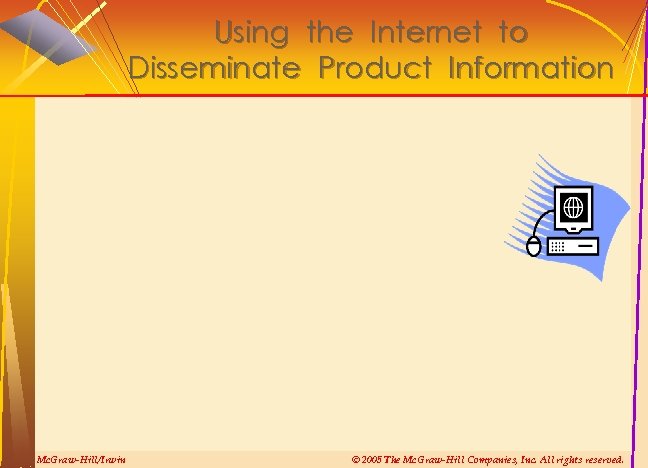 Using the Internet to Disseminate Product Information

McGraw-Hill/Irwin

© 2005 The McGraw-Hill Companies, Inc. All rights reserved.